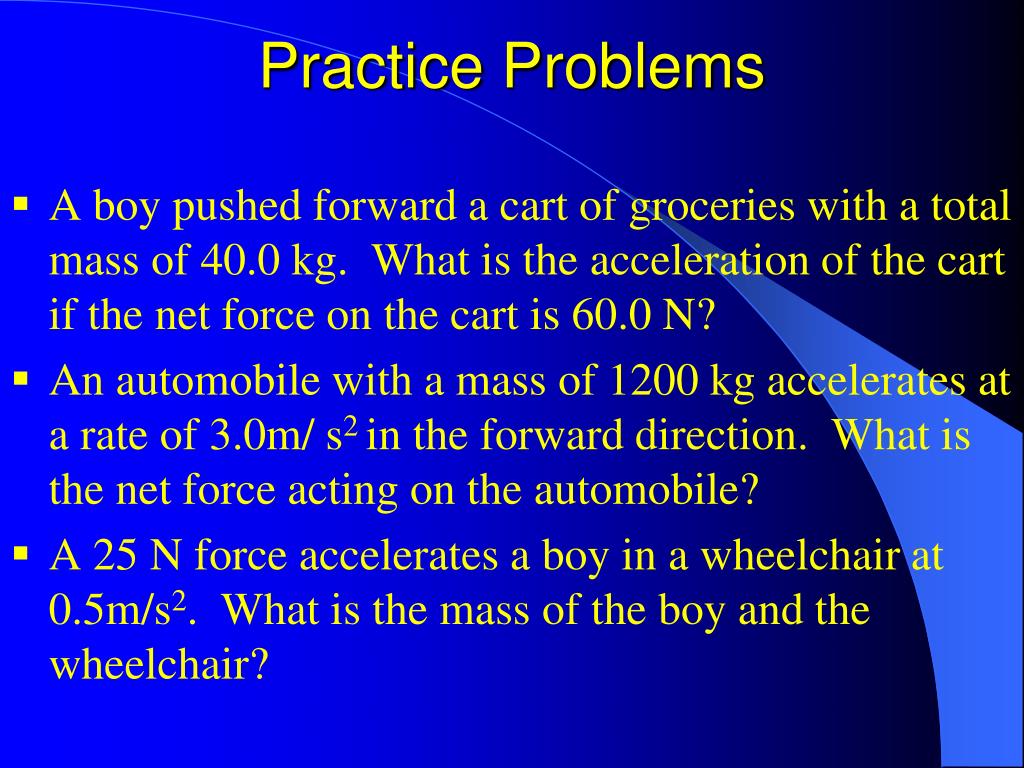 Practice Problems

▪ A boy pushed forward a cart of groceries with a total mass of 40.0 kg. What is the acceleration of the cart if the net force on the cart is 60.0 N?

▪ An automobile with a mass of 1200 kg accelerates at a rate of 3.0m/ $s^2$ in the forward direction. What is the net force acting on the automobile?

▪ A 25 N force accelerates a boy in a wheelchair at 0.5m/$s^2$. What is the mass of the boy and the wheelchair?